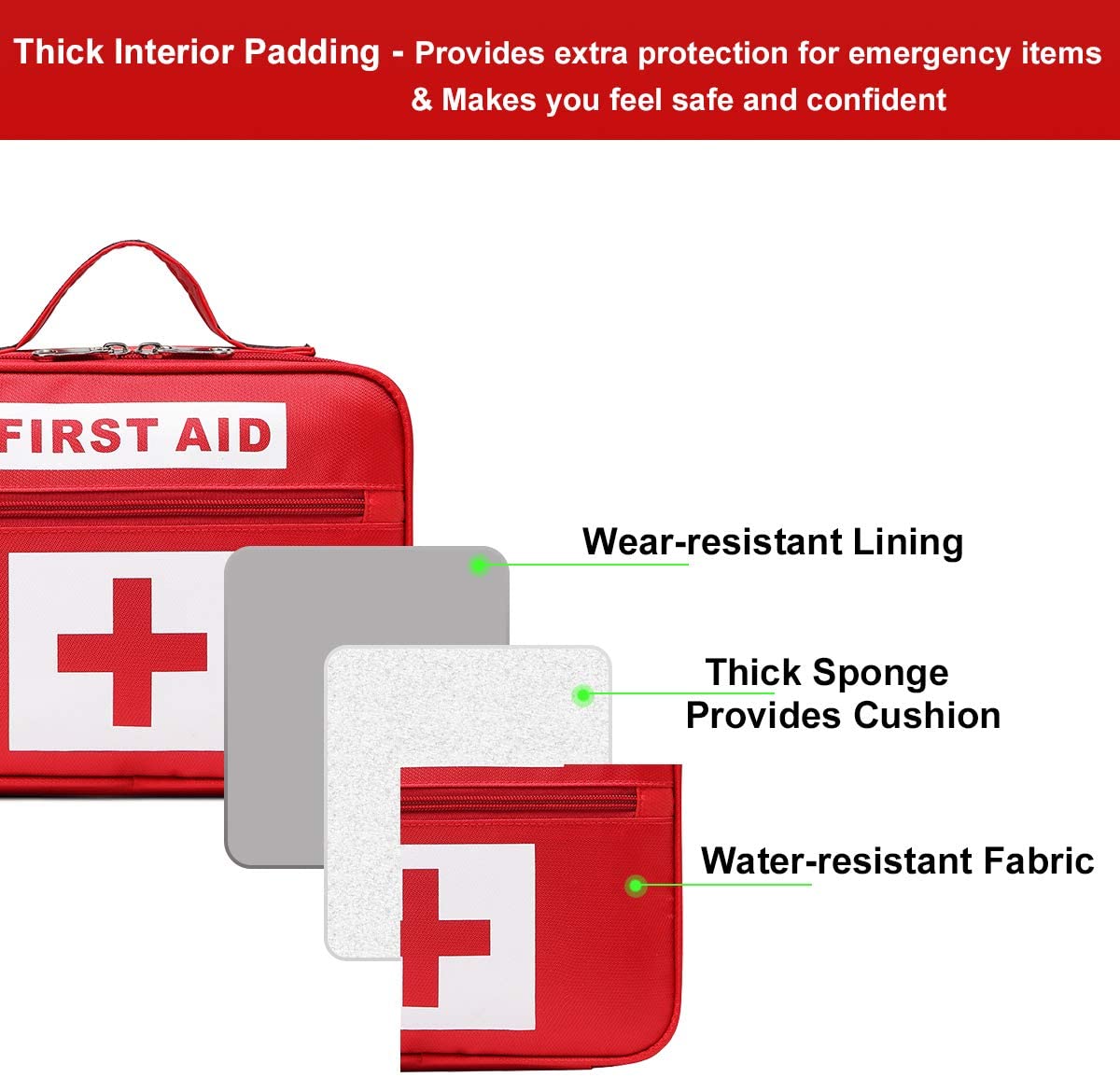 Thick Interior Padding - Provides extra protection for emergency items & Makes you feel safe and confident

FIRST AID

Wear-resistant Lining

Thick Sponge Provides Cushion

Water-resistant Fabric